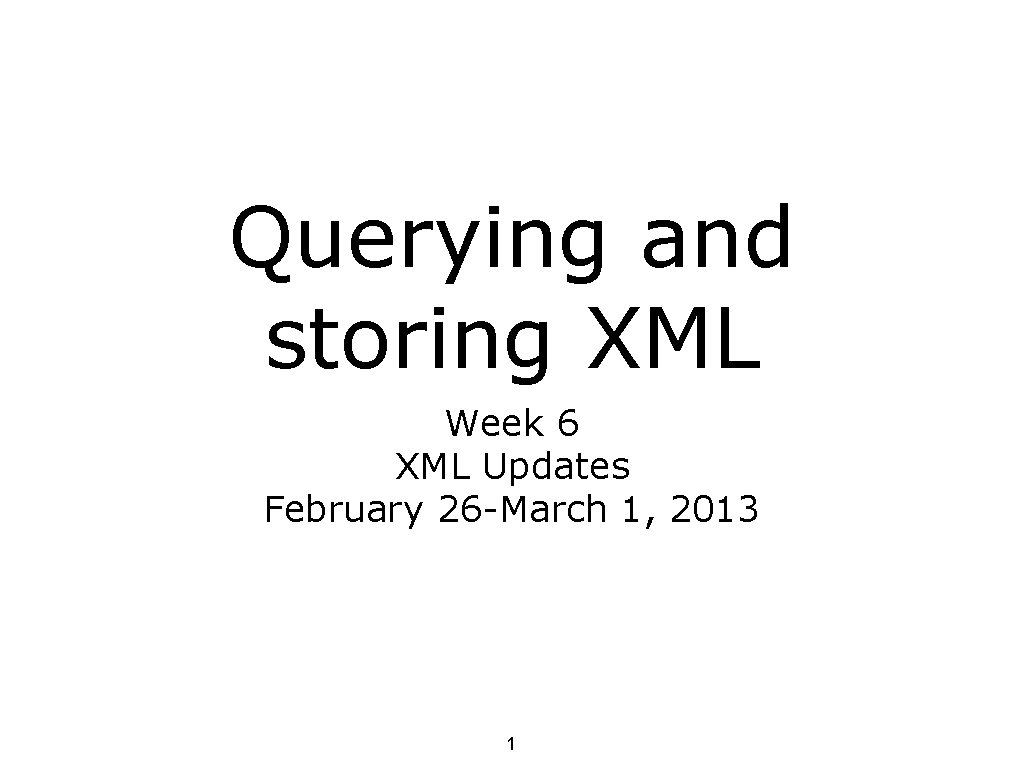 Querying and storing XML

Week 6
XML Updates
February 26-March 1, 2013

1